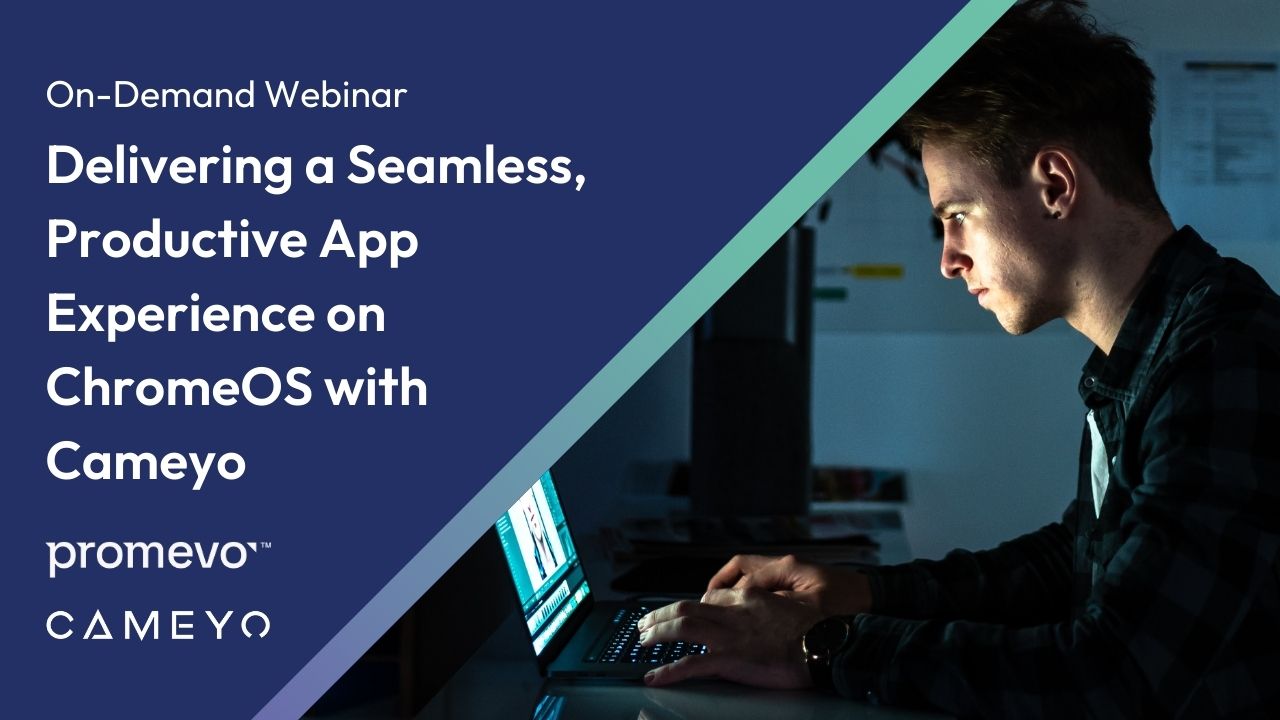 On-Demand Webinar

Delivering a Seamless, Productive App Experience on ChromeOS with Cameyo

promevo™

CAMEYO